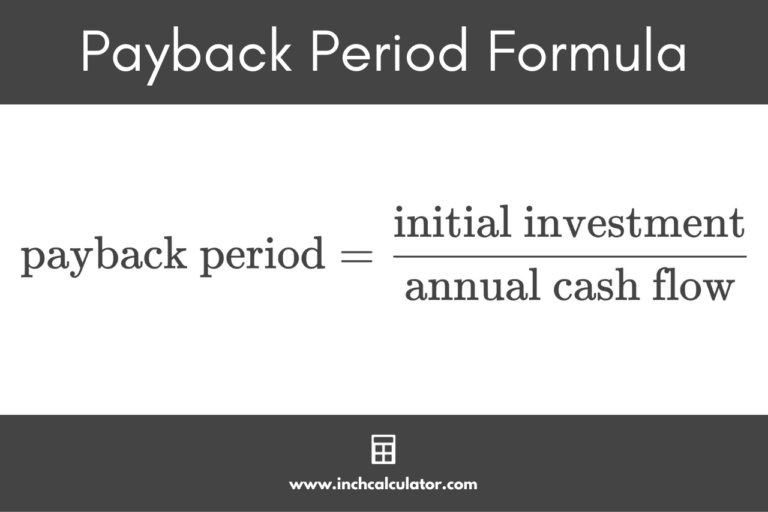 Payback Period Formula

$\text{payback period} = \frac{\text{initial investment}}{\text{annual cash flow}}$

www.inchcalculator.com